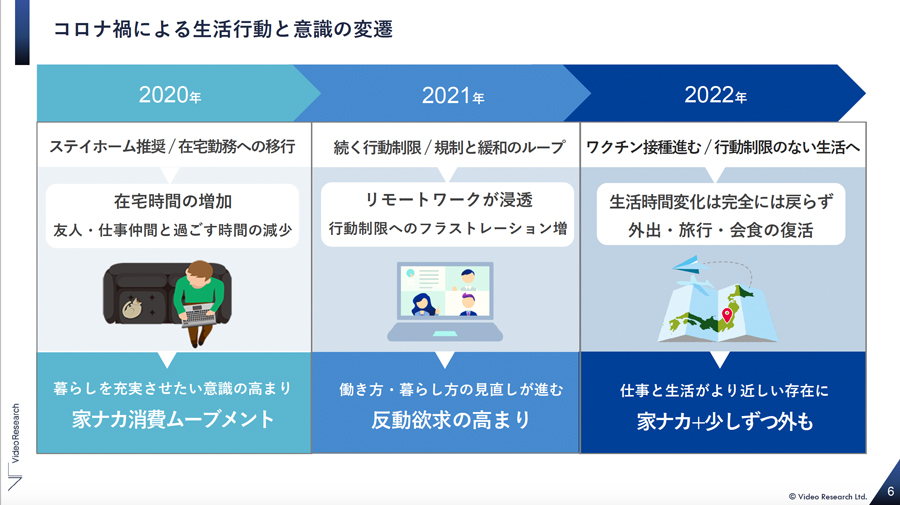 コロナ禍による生活行動と意識の変遷

2020年

ステイホーム推奨／在宅勤務への移行

在宅時間の増加
友人・仕事仲間と過ごす時間の減少

暮らしを充実させたい意識の高まり
家ナカ消費ムーブメント

2021年

続く行動制限／規制と緩和のループ

リモートワークが浸透
行動制限へのフラストレーション増

働き方・暮らし方の見直しが進む
反動欲求の高まり

2022年

ワクチン接種進む／行動制限のない生活へ

生活時間変化は完全には戻らず
外出・旅行・会食の復活

仕事と生活がより近しい存在に
家ナカ+少しずつ外も

VideoResearch

© Video Research Ltd.

6